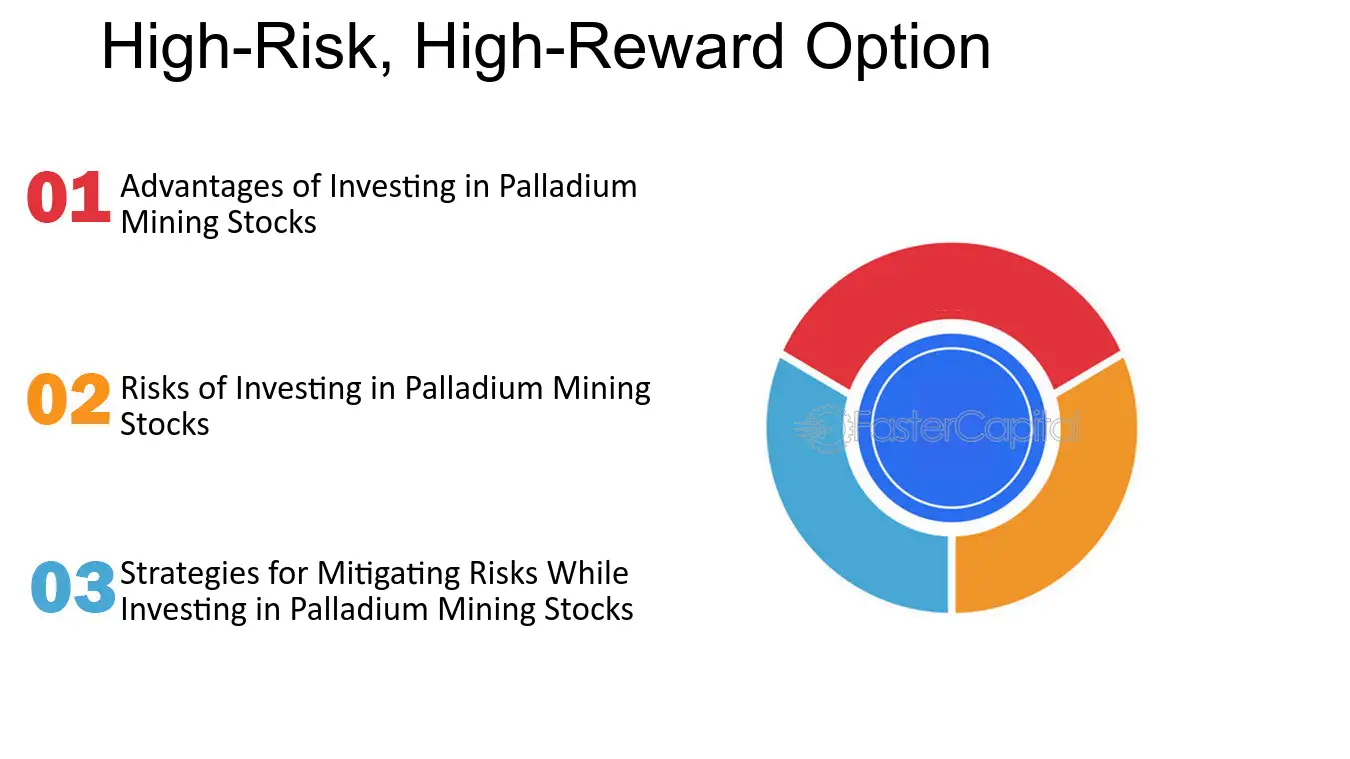 High-Risk, High-Reward Option

01 Advantages of Investing in Palladium Mining Stocks

02 Risks of Investing in Palladium Mining Stocks

03 Strategies for Mitigating Risks While Investing in Palladium Mining Stocks

FasterCapital